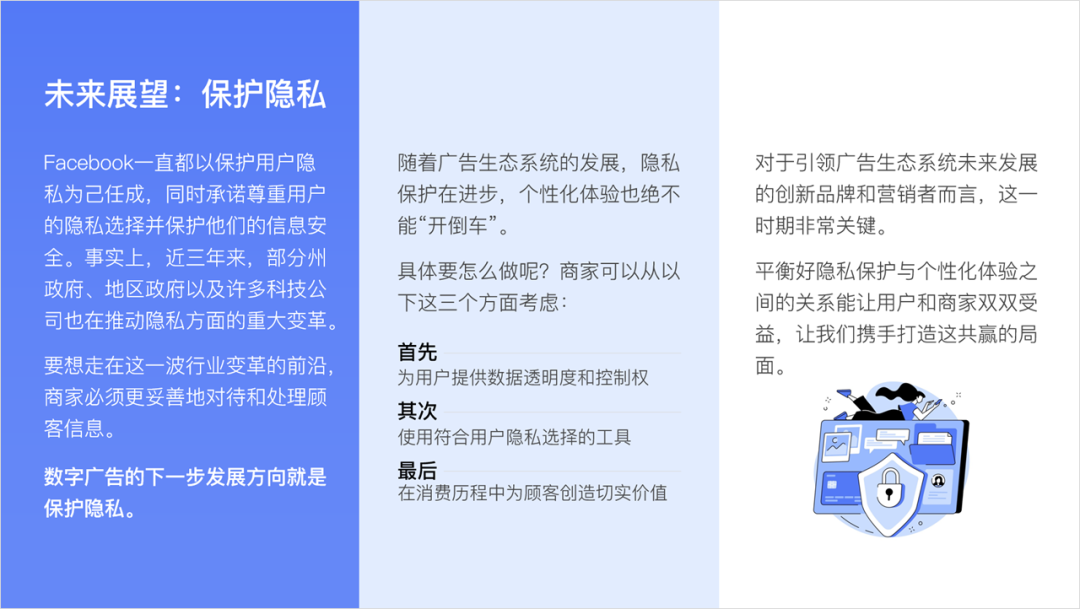 未来展望：保护隐私

Facebook一直都以保护用户隐私为己任成，同时承诺尊重用户的隐私选择并保护他们的信息安全。事实上，近三年来，部分州政府、地区政府以及许多科技公司也在推动隐私方面的重大变革。

要想走在这一波行业变革的前沿，商家必须更妥善地对待和处理顾客信息。

数字广告的下一步发展方向就是保护隐私。

随着广告生态系统的发展，隐私保护在进步，个性化体验也绝不能“开倒车”。

具体要怎么做呢？商家可以从以下这三个方面考虑：

首先
为用户提供数据透明度和控制权

其次
使用符合用户隐私选择的工具

最后
在消费历程中为顾客创造切实价值

对于引领广告生态系统未来发展的创新品牌和营销者而言，这一时期非常关键。

平衡好隐私保护与个性化体验之间的关系能让用户和商家双双受益，让我们携手打造这共赢的局面。